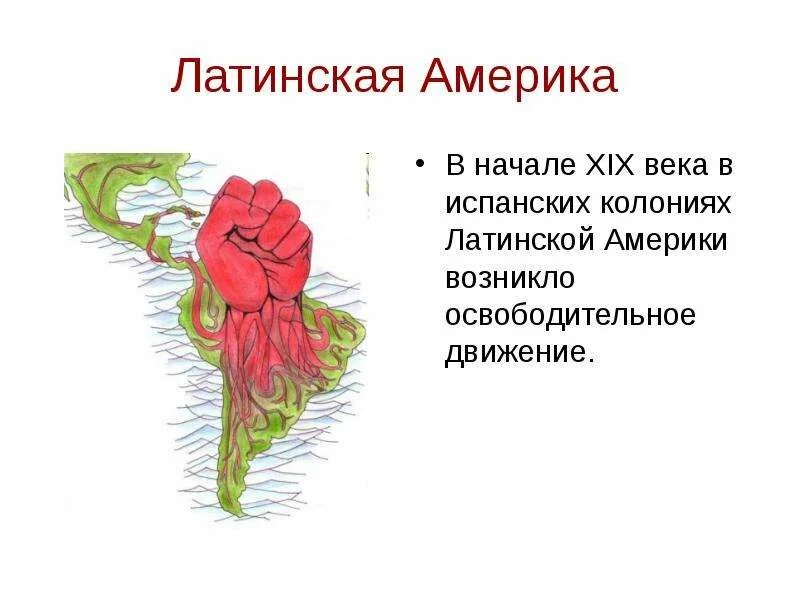 Латинская Америка

• В начале XIX века в испанских колониях Латинской Америки возникло освободительное движение.